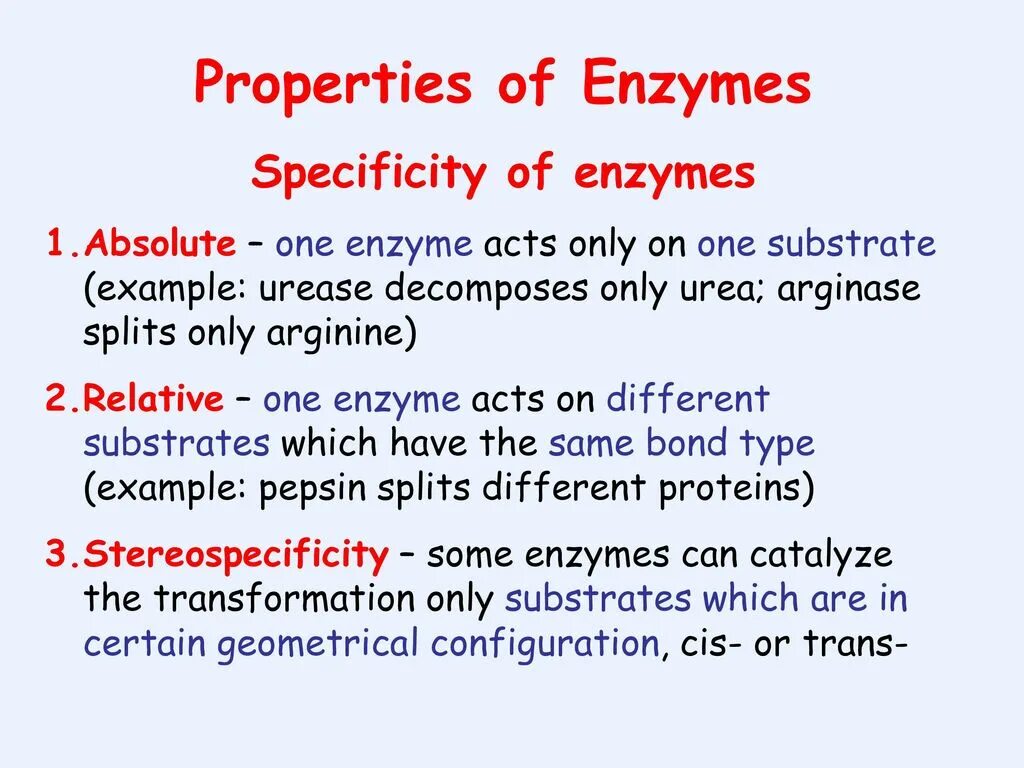 Properties of Enzymes

Specificity of enzymes

1.Absolute – one enzyme acts only on one substrate (example: urease decomposes only urea; arginase splits only arginine)

2.Relative – one enzyme acts on different substrates which have the same bond type (example: pepsin splits different proteins)

3.Stereospecificity – some enzymes can catalyze the transformation only substrates which are in certain geometrical configuration, cis- or trans-